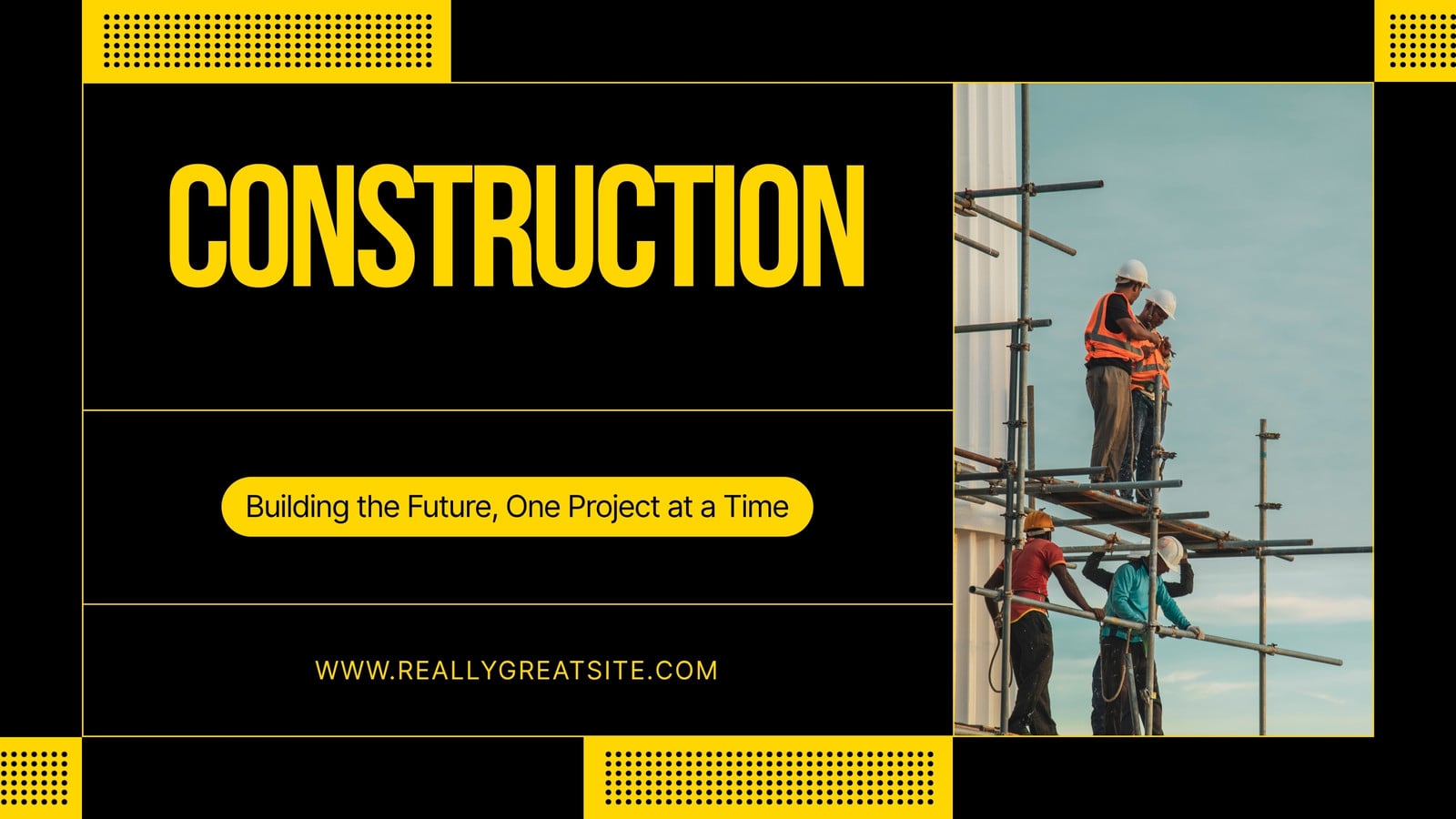 CONSTRUCTION

Building the Future, One Project at a Time

WWW.REALLYGREATSITE.COM